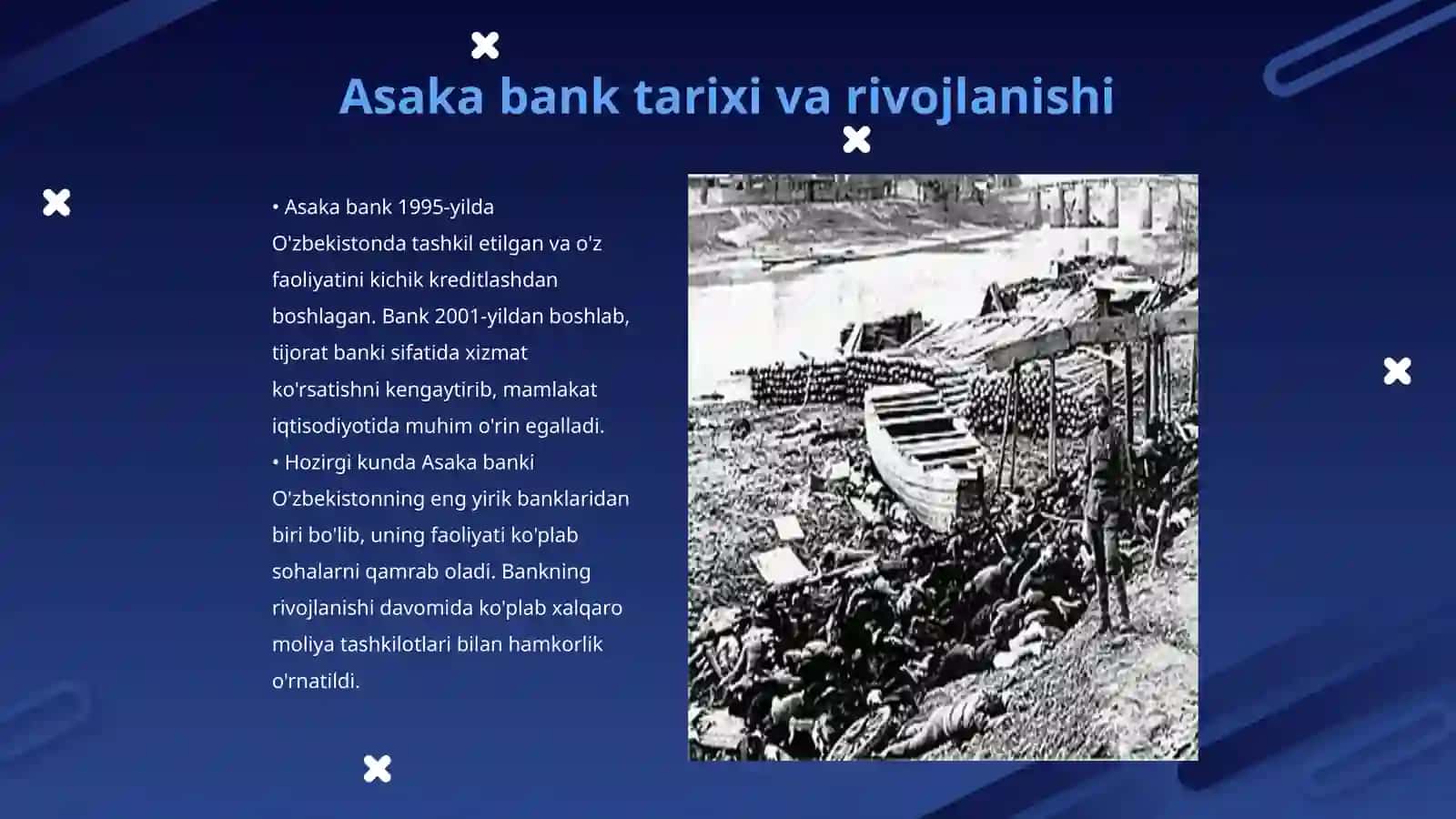 Asaka bank tarixi va rivojlanishi

• Asaka bank 1995-yilda O'zbekistonda tashkil etilgan va o'z faoliyatini kichik kreditlashdan boshlagan. Bank 2001-yildan boshlab, tijorat banki sifatida xizmat ko'rsatishni kengaytirib, mamlakat iqtisodiyotida muhim o'rin egalladi.
• Hozirgi kunda Asaka banki O'zbekistonning eng yirik banklaridan biri bo'lib, uning faoliyati ko'plab sohalarni qamrab oladi. Bankning rivojlanishi davomida ko'plab xalqaro moliya tashkilotlari bilan hamkorlik o'rnatildi.